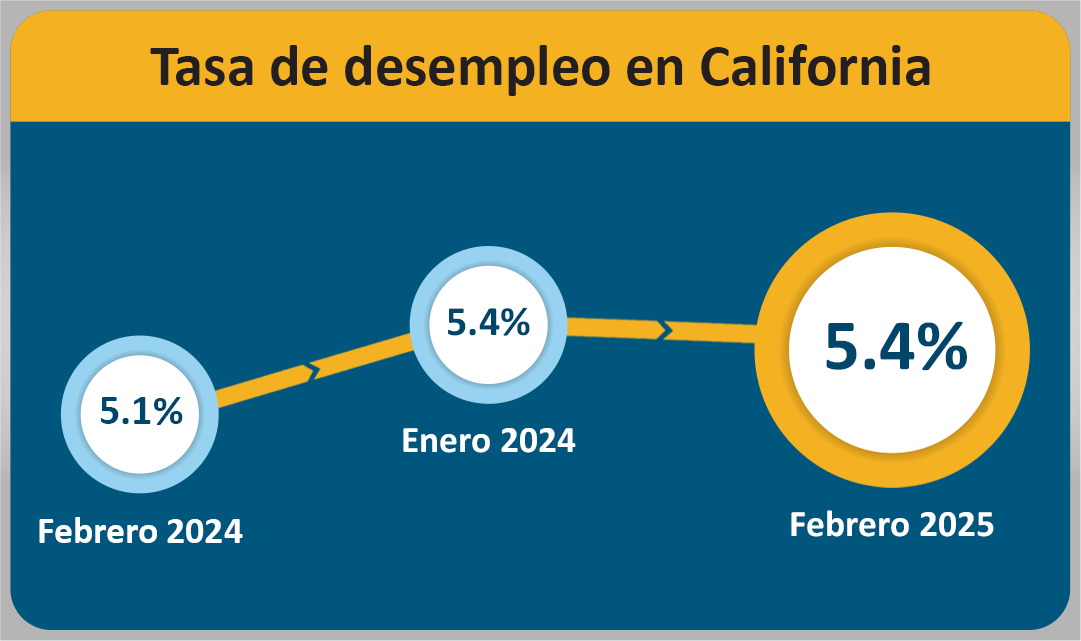 Tasa de desempleo en California

5.1%
Febrero 2024

5.4%
Enero 2024

5.4%
Febrero 2025